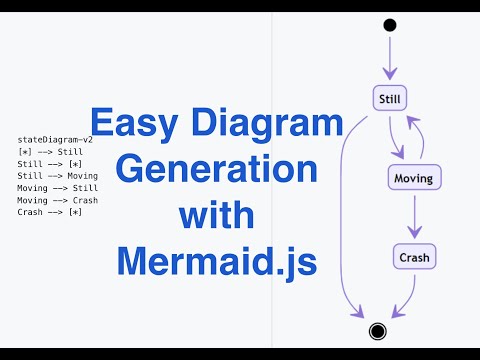 stateDiagram-v2
[*] --> Still
Still --> [*]
Still --> Moving
Moving --> Still
Moving --> Crash
Crash --> [*]

Easy Diagram Generation with Mermaid.js

Still

Moving

Crash